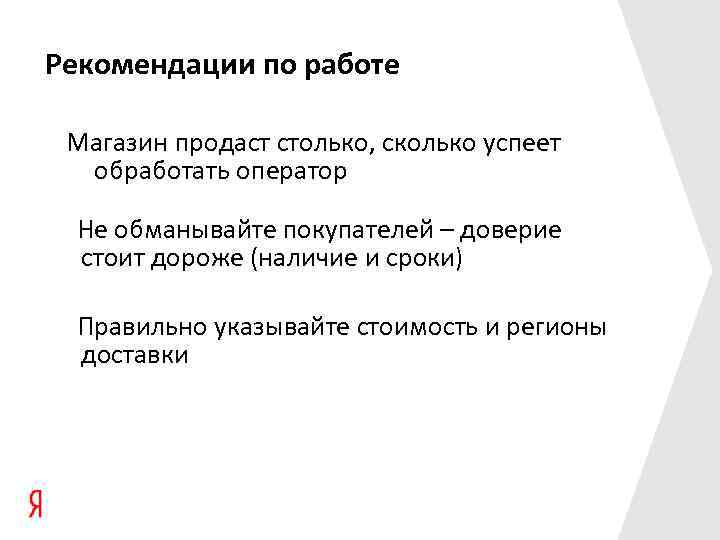 Рекомендации по работе

Магазин продаст столько, сколько успеет обработать оператор

Не обманывайте покупателей – доверие стоит дороже (наличие и сроки)

Правильно указывайте стоимость и регионы доставки

Я